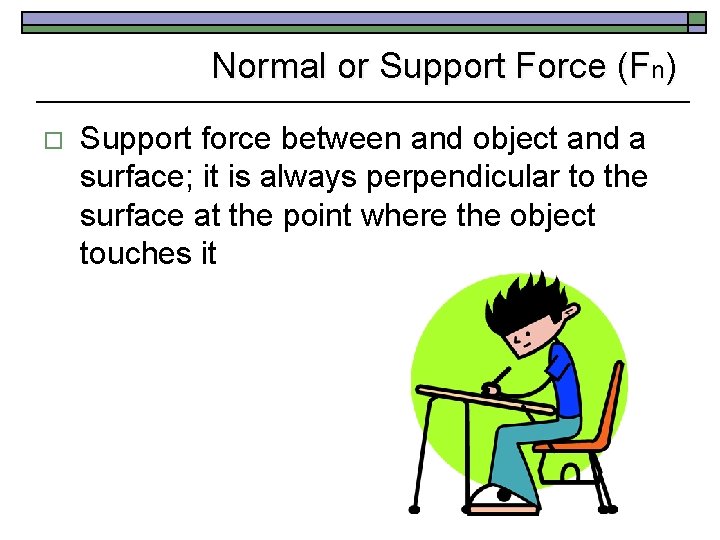 Normal or Support Force ($F_n$)

□ Support force between and object and a surface; it is always perpendicular to the surface at the point where the object touches it